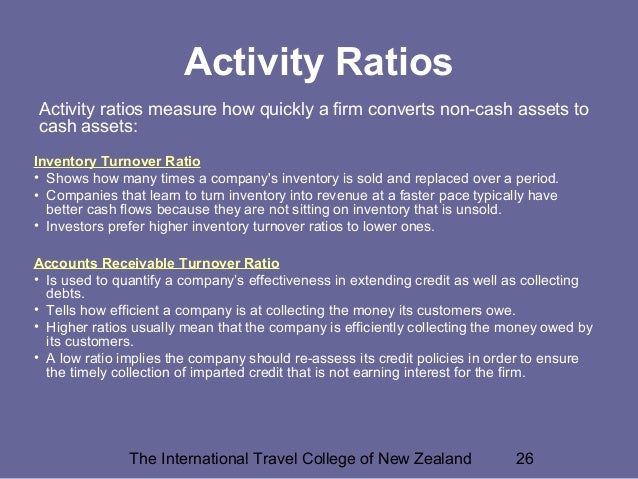 Activity Ratios

Activity ratios measure how quickly a firm converts non-cash assets to cash assets:

Inventory Turnover Ratio
• Shows how many times a company's inventory is sold and replaced over a period.
• Companies that learn to turn inventory into revenue at a faster pace typically have better cash flows because they are not sitting on inventory that is unsold.
• Investors prefer higher inventory turnover ratios to lower ones.

Accounts Receivable Turnover Ratio
• Is used to quantify a company's effectiveness in extending credit as well as collecting debts.
• Tells how efficient a company is at collecting the money its customers owe.
• Higher ratios usually mean that the company is efficiently collecting the money owed by its customers.
• A low ratio implies the company should re-assess its credit policies in order to ensure the timely collection of imparted credit that is not earning interest for the firm.

The International Travel College of New Zealand 26